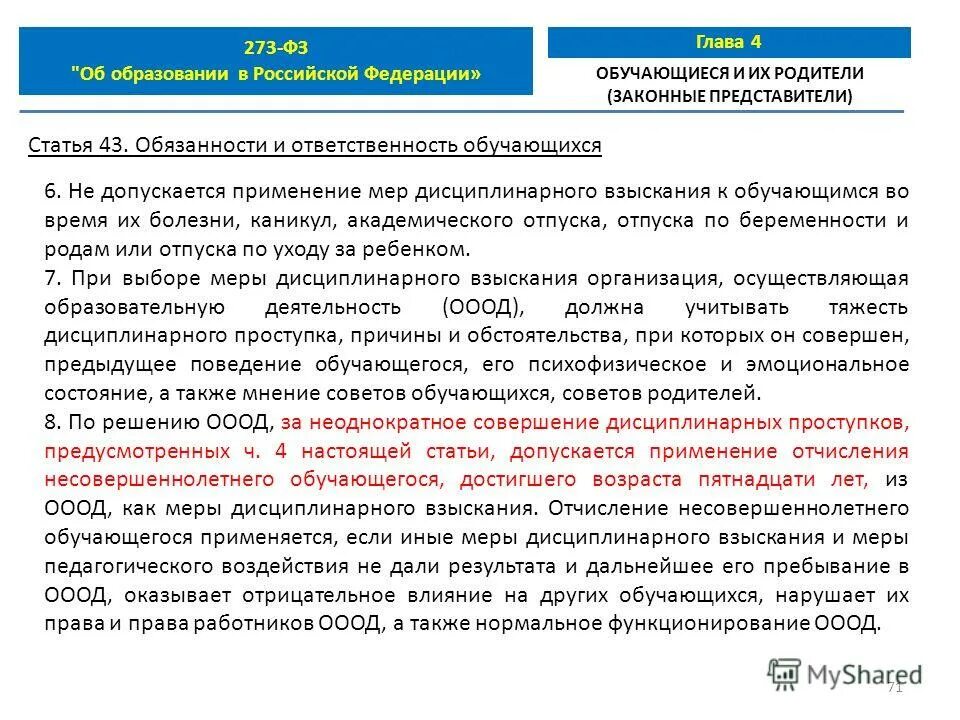 273-ФЗ
"Об образовании в Российской Федерации»

Глава 4

ОБУЧАЮЩИЕСЯ И ИХ РОДИТЕЛИ (ЗАКОННЫЕ ПРЕДСТАВИТЕЛИ)

Статья 43. Обязанности и ответственность обучающихся

6. Не допускается применение мер дисциплинарного взыскания к обучающимся во время их болезни, каникул, академического отпуска, отпуска по беременности и родам или отпуска по уходу за ребенком.
7. При выборе меры дисциплинарного взыскания организация, осуществляющая образовательную деятельность (ОООД), должна учитывать тяжесть дисциплинарного проступка, причины и обстоятельства, при которых он совершен, предыдущее поведение обучающегося, его психофизическое и эмоциональное состояние, а также мнение советов обучающихся, советов родителей.
8. По решению ОООД, за неоднократное совершение дисциплинарных проступков, предусмотренных ч. 4 настоящей статьи, допускается применение отчисления несовершеннолетнего обучающегося, достигшего возраста пятнадцати лет, из ОООД, как меры дисциплинарного взыскания. Отчисление несовершеннолетнего обучающегося применяется, если иные меры дисциплинарного взыскания и меры педагогического воздействия не дали результата и дальнейшее его пребывание в ОООД, оказывает отрицательное влияние на других обучающихся, нарушает их права и права работников ОООД, а также нормальное функционирование ОООД.

MyShared

71